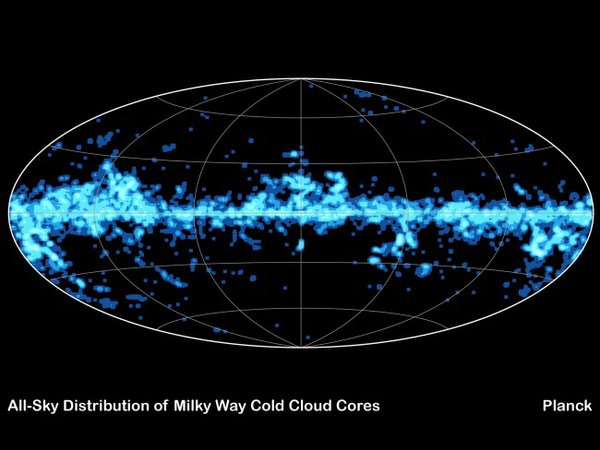 All-Sky Distribution of Milky Way Cold Cloud Cores

Planck